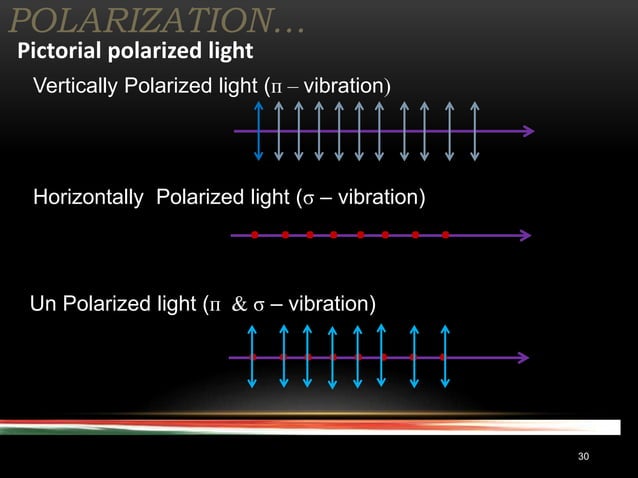 POLARIZATION…

Pictorial polarized light

Vertically Polarized light (π – vibration)

Horizontally Polarized light (σ – vibration)

Un Polarized light (π & σ – vibration)

30